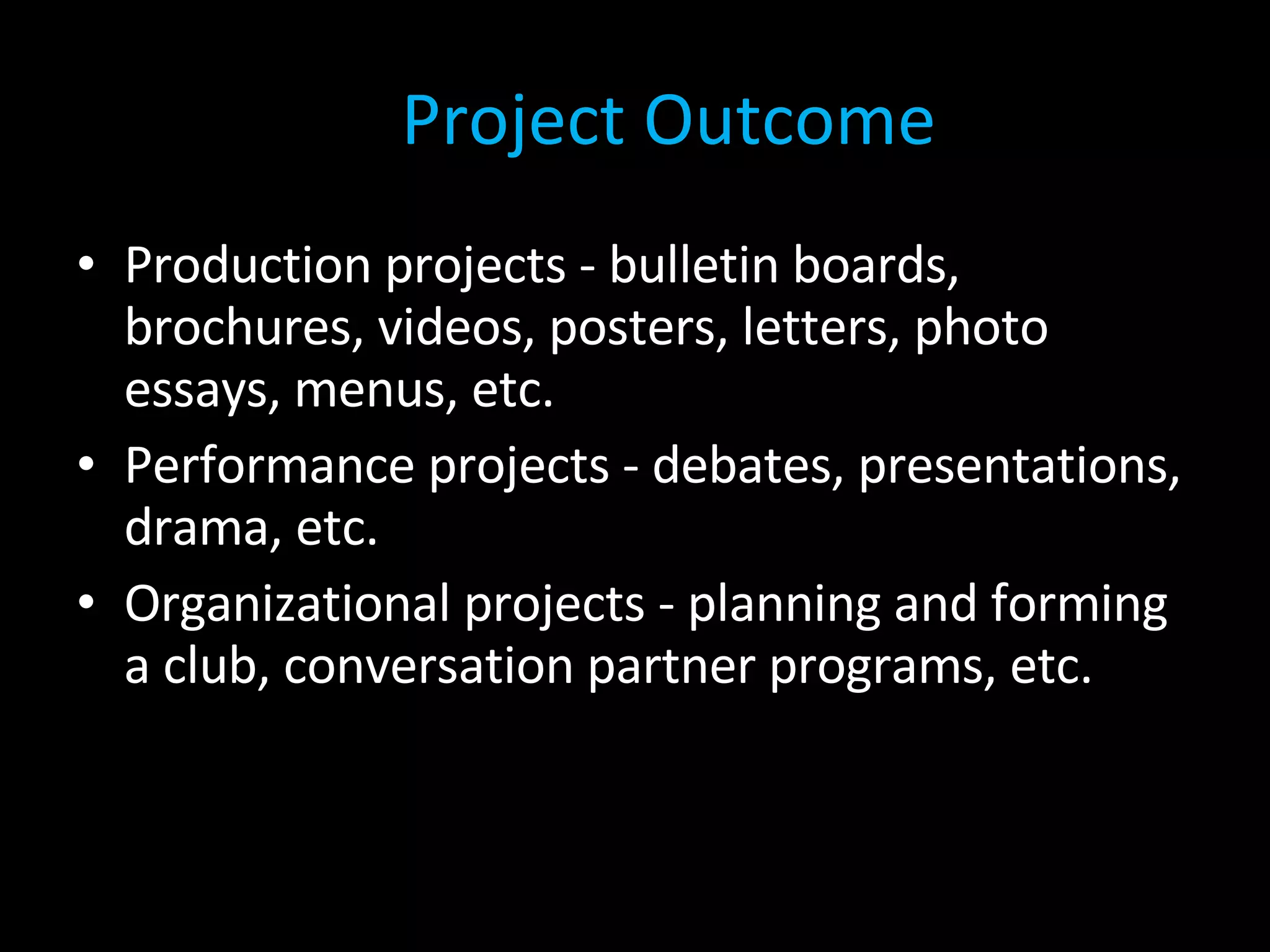 Project Outcome

• Production projects - bulletin boards, brochures, videos, posters, letters, photo essays, menus, etc.
• Performance projects - debates, presentations, drama, etc.
• Organizational projects - planning and forming a club, conversation partner programs, etc.